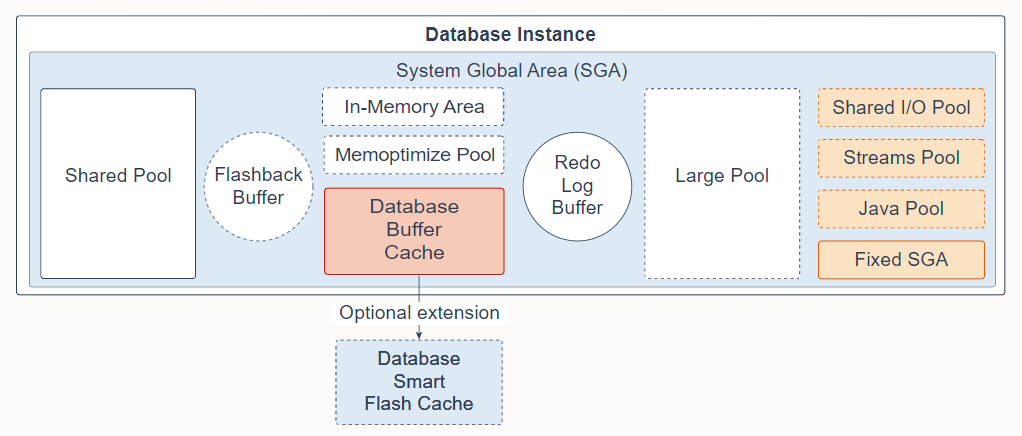 Database Instance

System Global Area (SGA)

Shared Pool

Flashback Buffer

In-Memory Area

Memoptimize Pool

Database Buffer Cache

Redo Log Buffer

Large Pool

Shared I/O Pool

Streams Pool

Java Pool

Fixed SGA

Optional extension

Database Smart Flash Cache